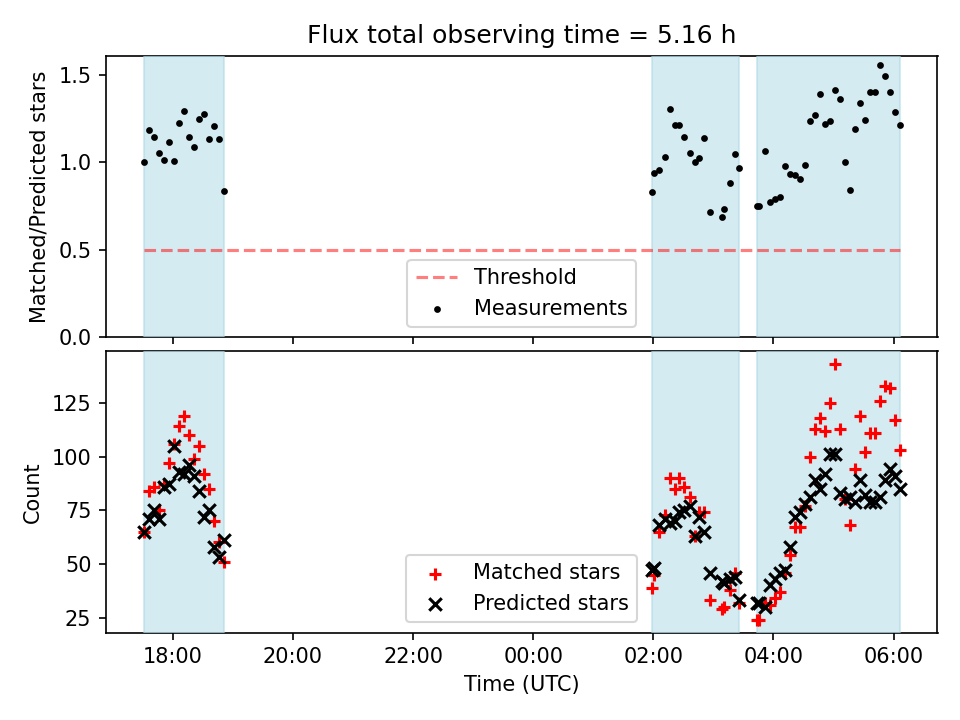 Flux total observing time = 5.16 h

Matched/Predicted stars

1.5
1.0
0.5
0.0

Threshold
Measurements

Count

125
100
75
50
25

Matched stars
Predicted stars

18:00
20:00
22:00
00:00
02:00
04:00
06:00

Time (UTC)